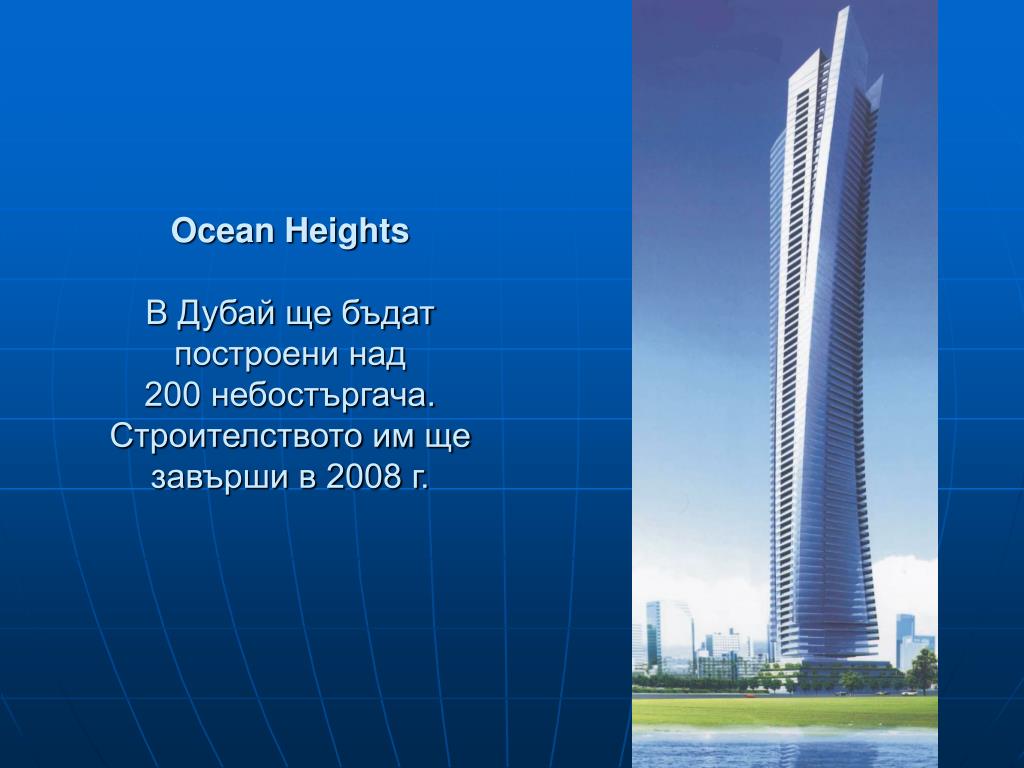 Ocean Heights

В Дубай ще бъдат построени над 200 небостъргача. Строителството им ще завърши в 2008 г.